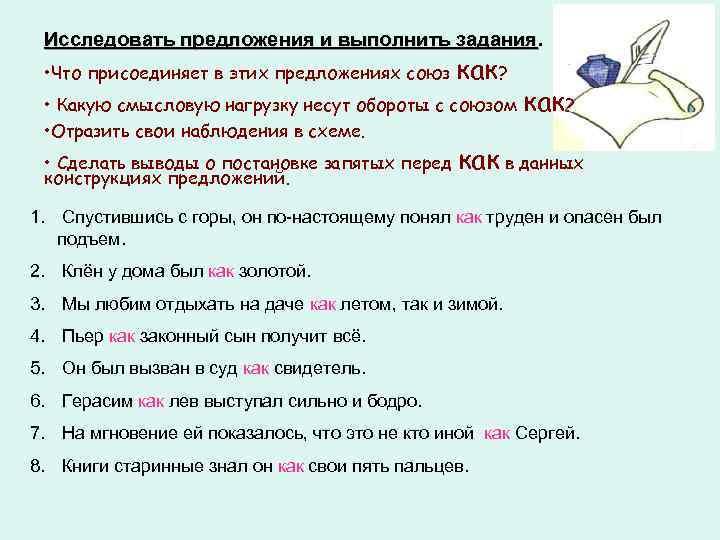 Исследовать предложения и выполнить задания.

•Что присоединяет в этих предложениях союз как?

• Какую смысловую нагрузку несут обороты с союзом как?

•Отразить свои наблюдения в схеме.

• Сделать выводы о постановке запятых перед как в данных конструкциях предложений.

1. Спустившись с горы, он по-настоящему понял как труден и опасен был подъем.

2. Клён у дома был как золотой.

3. Мы любим отдыхать на даче как летом, так и зимой.

4. Пьер как законный сын получит всё.

5. Он был вызван в суд как свидетель.

6. Герасим как лев выступал сильно и бодро.

7. На мгновение ей показалось, что это не кто иной как Сергей.

8. Книги старинные знал он как свои пять пальцев.